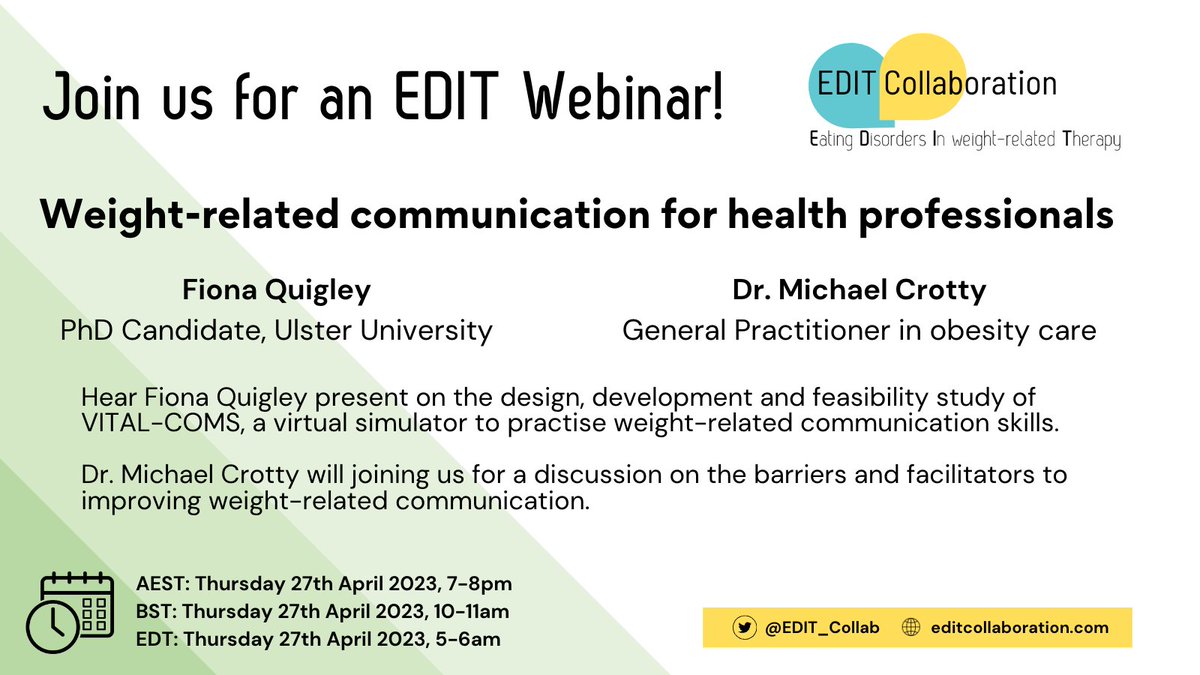 Join us for an EDIT Webinar!

EDIT Collaboration
Eating Disorders In weight-related Therapy

Weight-related communication for health professionals

Fiona Quigley
PhD Candidate, Ulster University

Dr. Michael Crotty
General Practitioner in obesity care

Hear Fiona Quigley present on the design, development and feasibility study of VITAL-COMS, a virtual simulator to practise weight-related communication skills.

Dr. Michael Crotty will joining us for a discussion on the barriers and facilitators to improving weight-related communication.

AEST: Thursday 27th April 2023, 7-8pm
BST: Thursday 27th April 2023, 10-11am
EDT: Thursday 27th April 2023, 5-6am

@EDIT_Collab editcollaboration.com